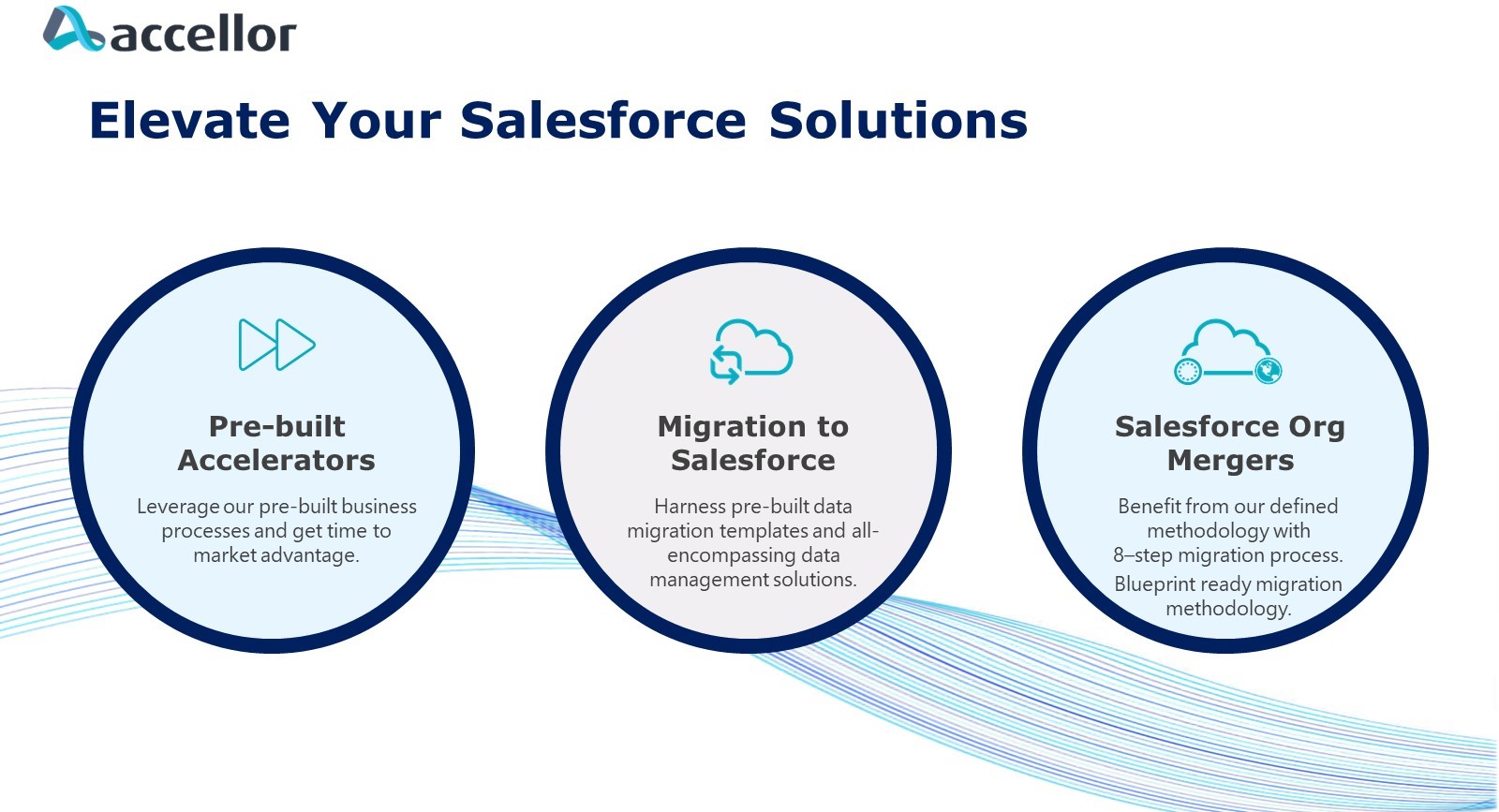 accellor

Elevate Your Salesforce Solutions

Pre-built Accelerators

Leverage our pre-built business processes and get time to market advantage.

Migration to Salesforce

Harness pre-built data migration templates and all-encompassing data management solutions.

Salesforce Org Mergers

Benefit from our defined methodology with 8–step migration process.

Blueprint ready migration methodology.